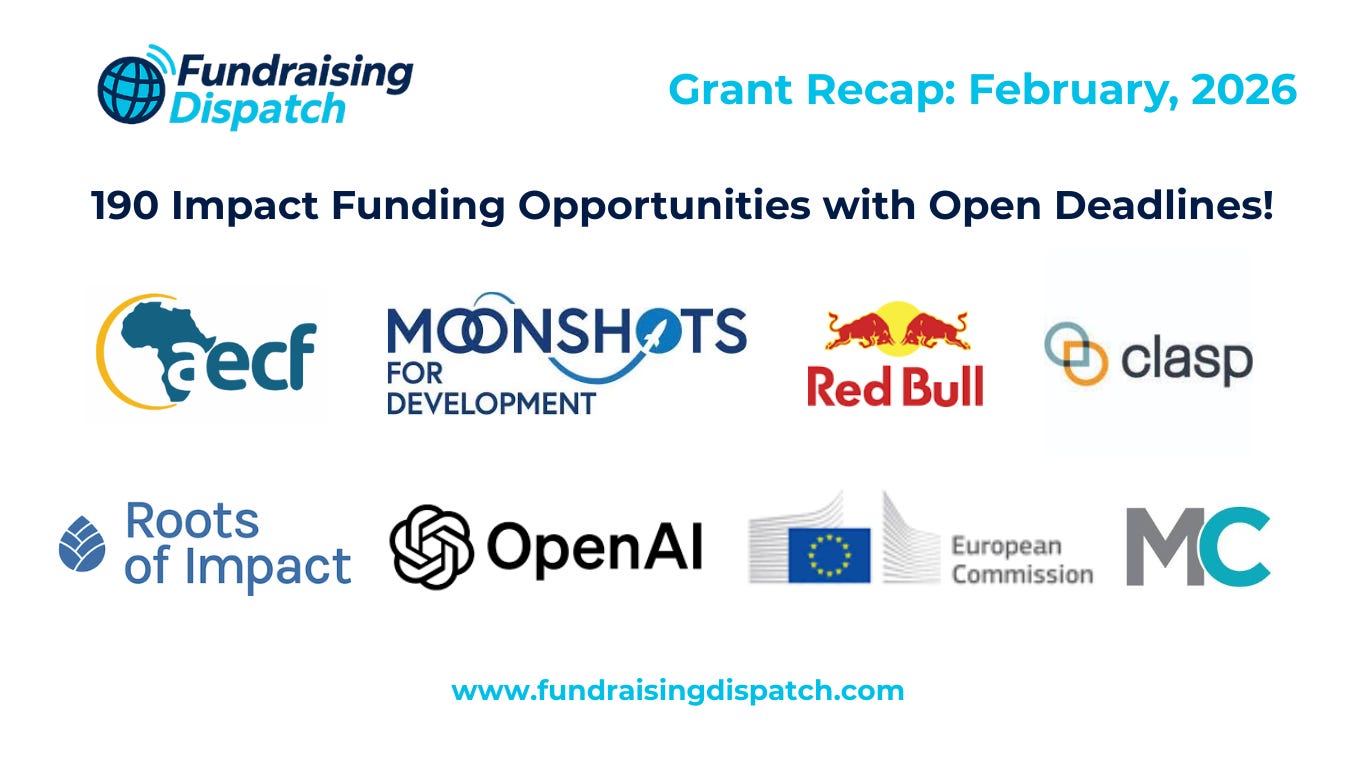 Fundraising Dispatch

Grant Recap: February, 2026

190 Impact Funding Opportunities with Open Deadlines!

aecf

MOONSHOTS FOR DEVELOPMENT

Red Bull

clasp

Roots of Impact

OpenAI

European Commission

MC

www.fundraisingdispatch.com